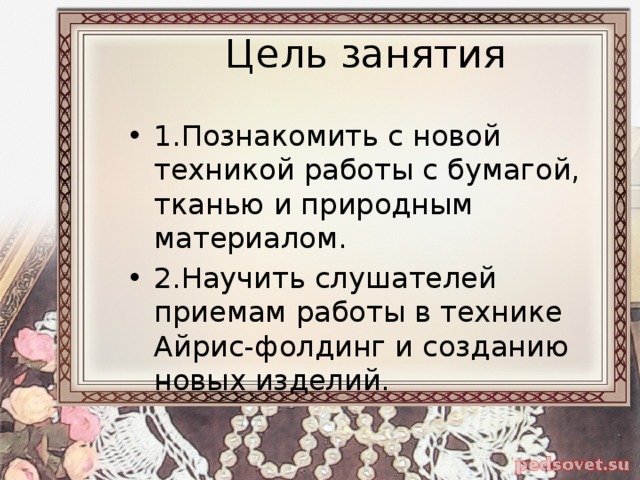 Цель занятия

• 1.Познакомить с новой техникой работы с бумагой, тканью и природным материалом.

• 2.Научить слушателей приемам работы в технике Айрис-фолдинг и созданию новых изделий.

pedsovet.su